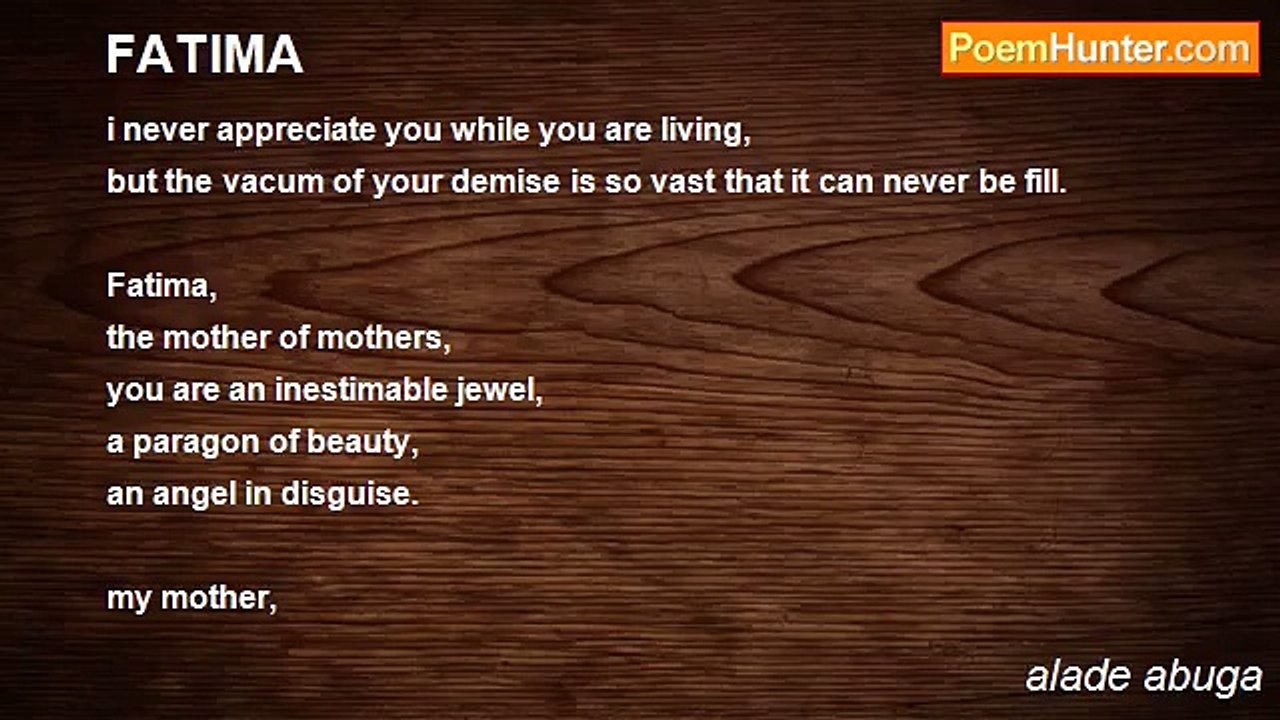 FATIMA

PoemHunter.com

i never appreciate you while you are living,
but the vacum of your demise is so vast that it can never be fill.

Fatima,
the mother of mothers,
you are an inestimable jewel,
a paragon of beauty,
an angel in disguise.

my mother,

alade abuga